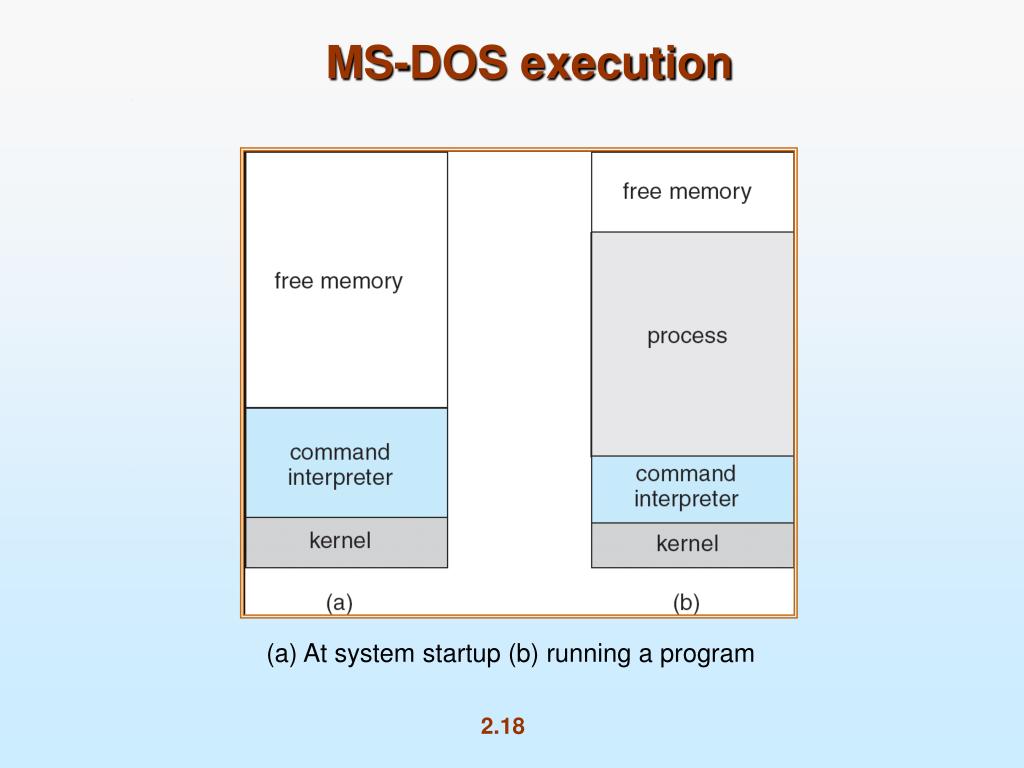 MS-DOS execution

free memory

command interpreter

kernel

(a)

free memory

process

command interpreter

kernel

(b)

(a) At system startup (b) running a program

2.18